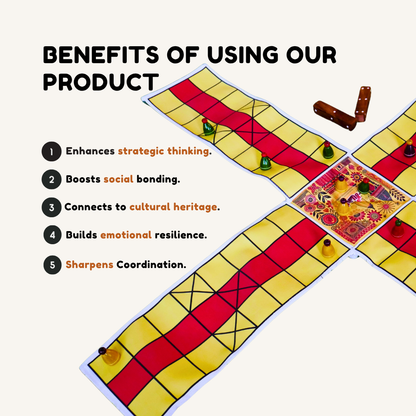 BENEFITS OF USING OUR PRODUCT

1 Enhances strategic thinking.

2 Boosts social bonding.

3 Connects to cultural heritage.

4 Builds emotional resilience.

5 Sharpens Coordination.